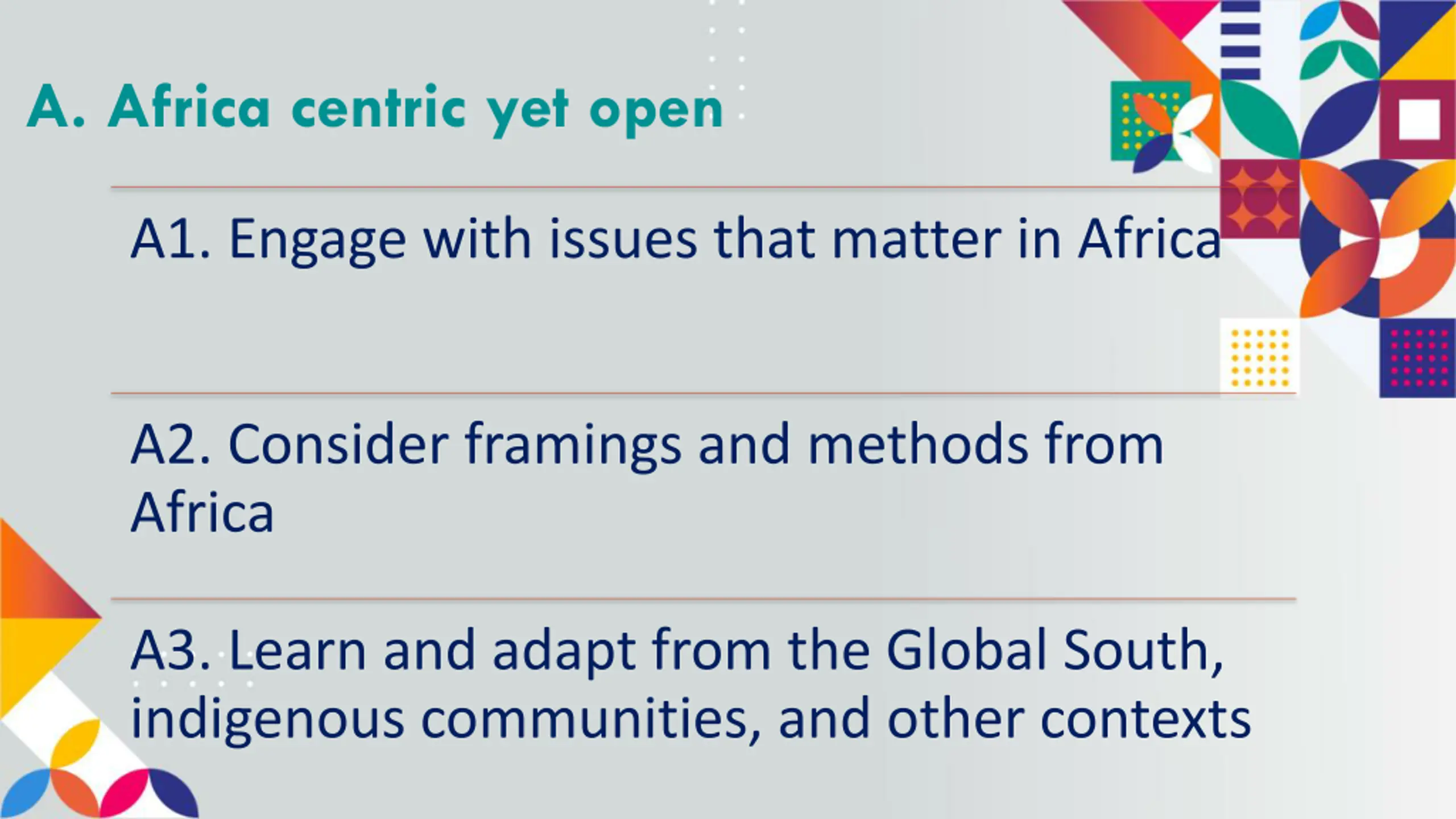 A. Africa centric yet open

A1. Engage with issues that matter in Africa

A2. Consider framings and methods from Africa

A3. Learn and adapt from the Global South, indigenous communities, and other contexts